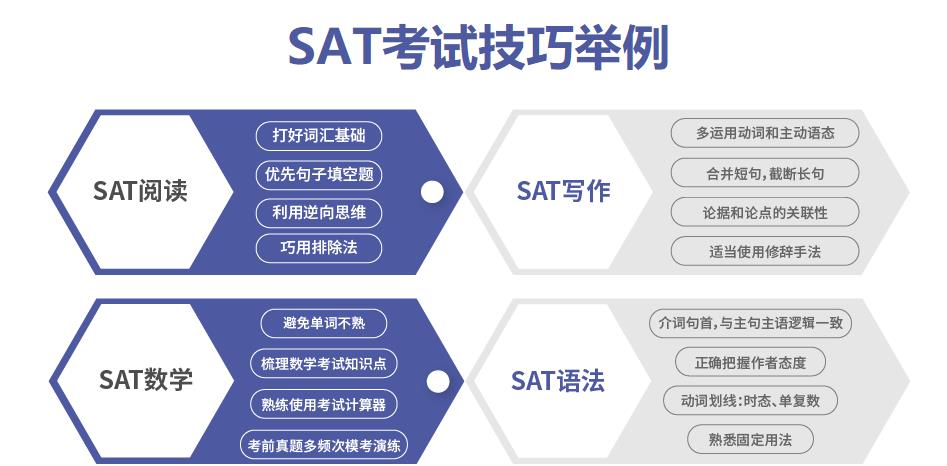 SAT考试技巧举例

SAT阅读

打好词汇基础

优先句子填空题

利用逆向思维

巧用排除法

SAT写作

多运用动词和主动语态

合并短句，截断长句

论据和论点的关联性

适当使用修辞手法

SAT数学

避免单词不熟

梳理数学考试知识点

熟练使用考试计算器

考前真题多频次模考演练

SAT语法

介词句首，与主句主语逻辑一致

正确把握作者态度

动词划线：时态、单复数

熟悉固定用法